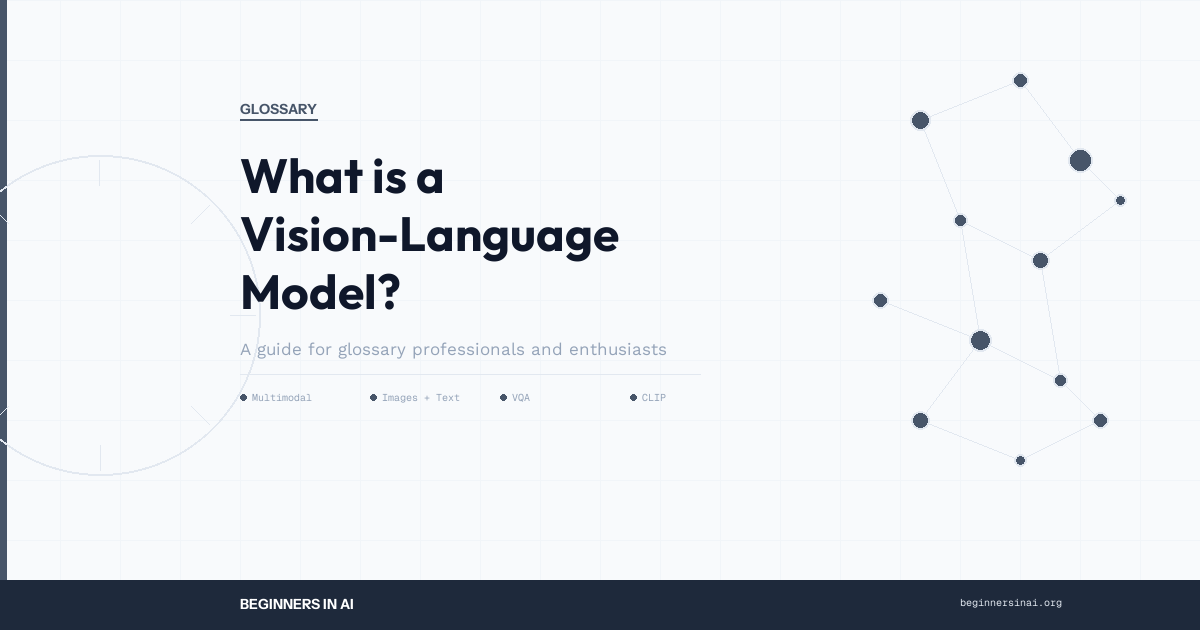 GLOSSARY

What is a Vision-Language Model?

A guide for glossary professionals and enthusiasts

Multimodal

Images + Text

VQA

CLIP

BEGINNERS IN AI

beginnersinai.org